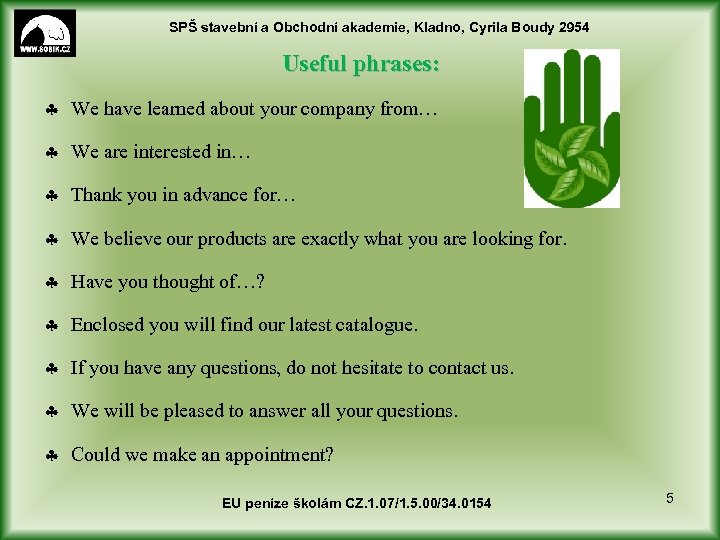 WWW.SOBIK.CZ

SPŠ stavební a Obchodní akademie, Kladno, Cyrila Boudy 2954

Useful phrases:

♣ We have learned about your company from…

♣ We are interested in…

♣ Thank you in advance for…

♣ We believe our products are exactly what you are looking for.

♣ Have you thought of…?

♣ Enclosed you will find our latest catalogue.

♣ If you have any questions, do not hesitate to contact us.

♣ We will be pleased to answer all your questions.

♣ Could we make an appointment?

EU peníze školám CZ.1.07/1.5.00/34.0154

5